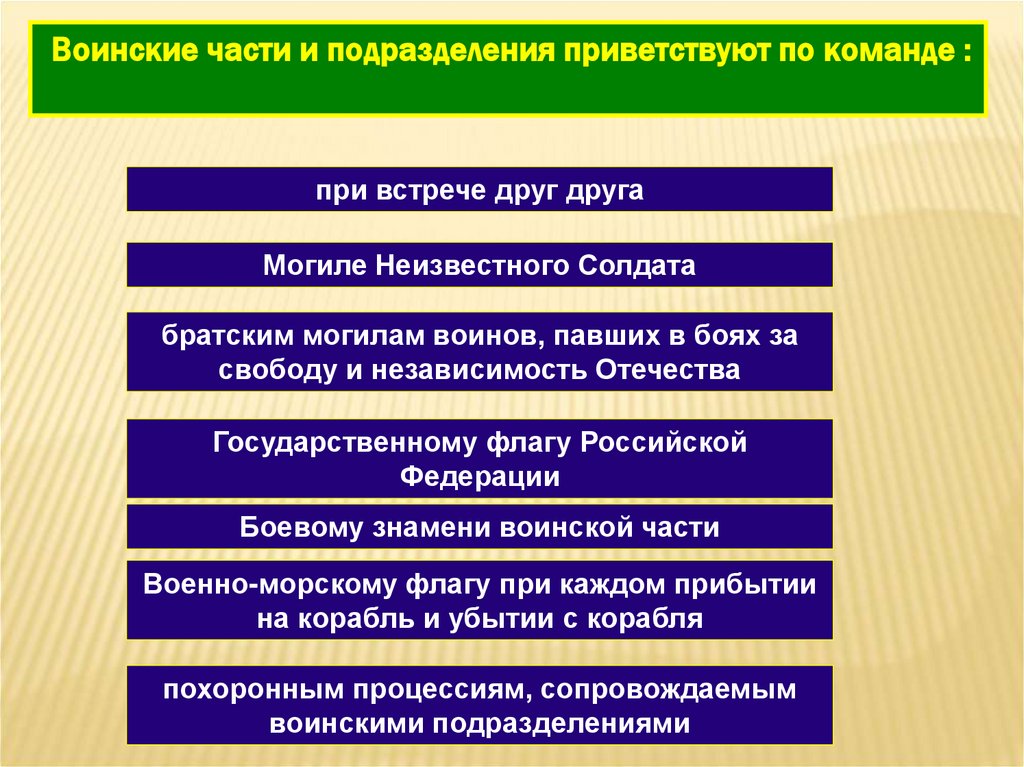 Воинские части и подразделения приветствуют по команде :

при встрече друг друга

Могиле Неизвестного Солдата

братским могилам воинов, павших в боях за свободу и независимость Отечества

Государственному флагу Российской Федерации

Боевому знамени воинской части

Военно-морскому флагу при каждом прибытии на корабль и убытии с корабля

похоронным процессиям, сопровождаемым воинскими подразделениями